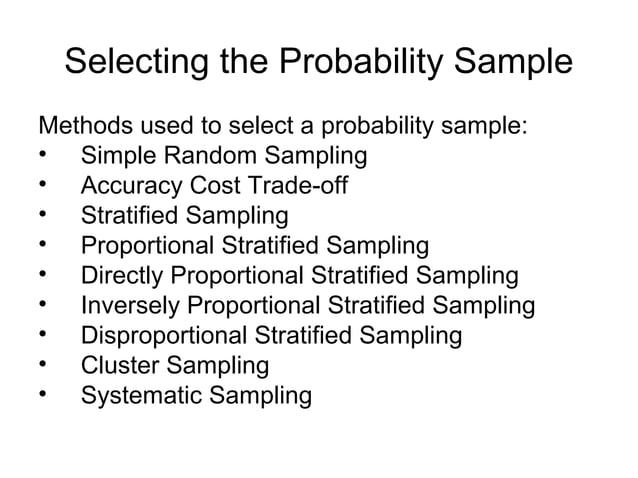 Selecting the Probability Sample

Methods used to select a probability sample:
• Simple Random Sampling
• Accuracy Cost Trade-off
• Stratified Sampling
• Proportional Stratified Sampling
• Directly Proportional Stratified Sampling
• Inversely Proportional Stratified Sampling
• Disproportional Stratified Sampling
• Cluster Sampling
• Systematic Sampling